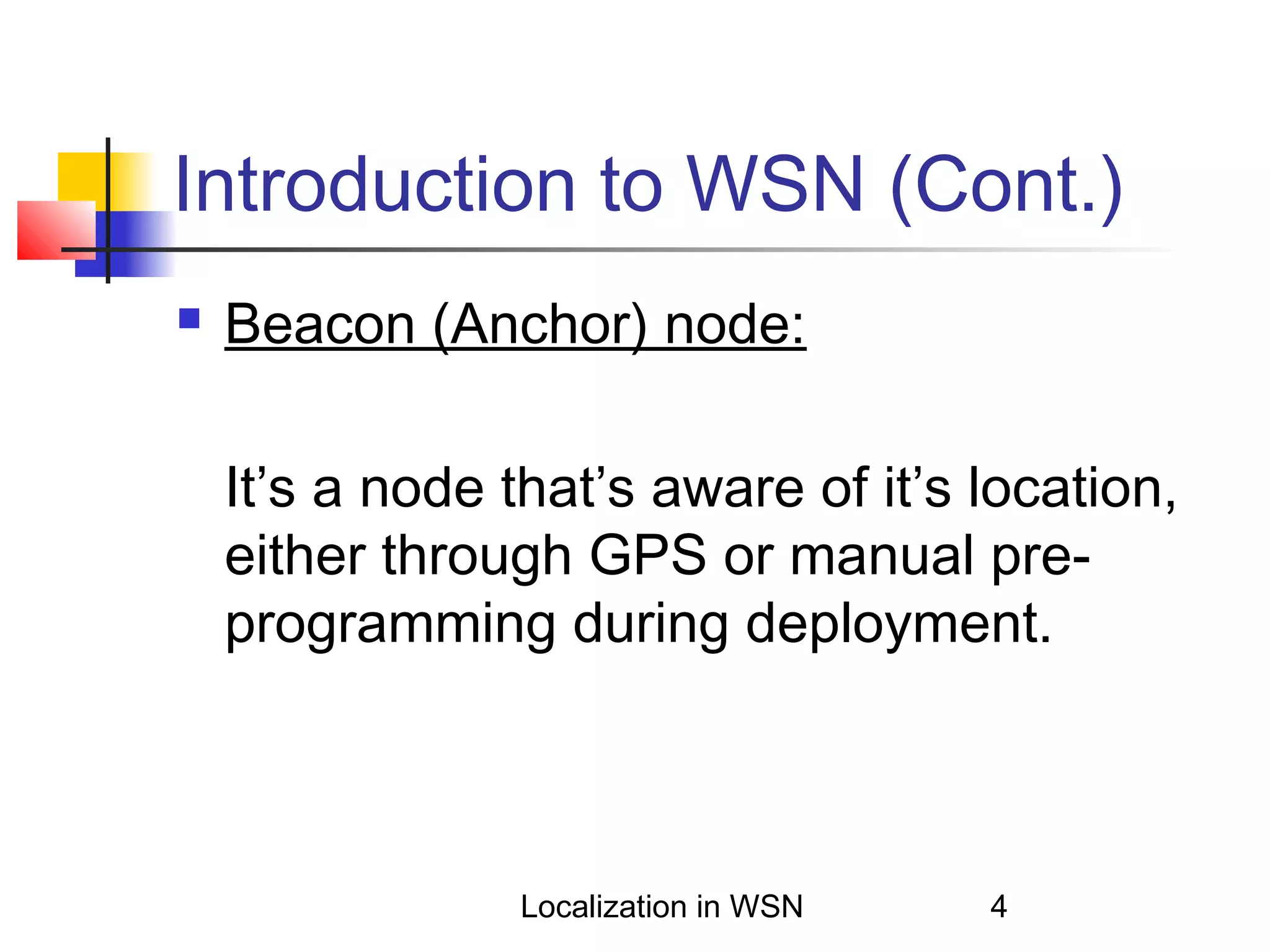 Introduction to WSN (Cont.)

Beacon (Anchor) node:

It’s a node that’s aware of it’s location, either through GPS or manual pre-programming during deployment.

Localization in WSN

4